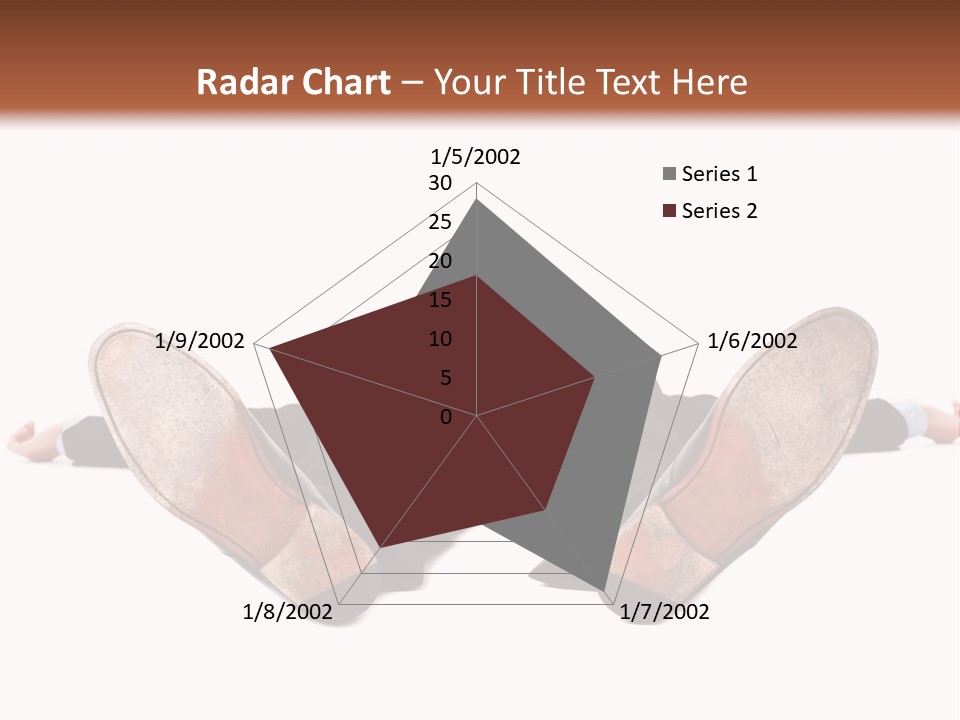 Radar Chart – Your Title Text Here

1/5/2002
30
25
20
15
10
5
0
1/6/2002
1/7/2002
1/8/2002
1/9/2002

Series 1
Series 2